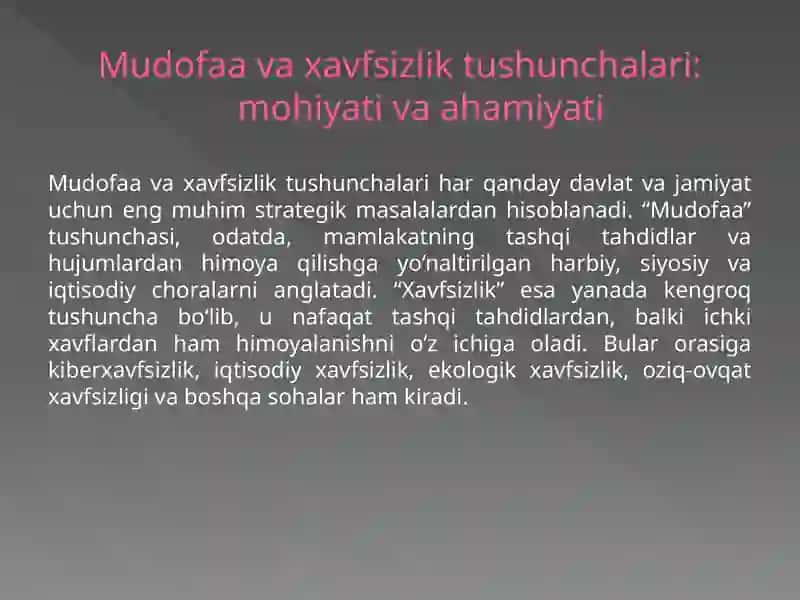 Mudofaa va xavfsizlik tushunchalari: mohiyati va ahamiyati

Mudofaa va xavfsizlik tushunchalari har qanday davlat va jamiyat uchun eng muhim strategik masalalardan hisoblanadi. “Mudofaa” tushunchasi, odatda, mamlakatning tashqi tahdidlar va hujumlardan himoya qilishga yo‘naltirilgan harbiy, siyosiy va iqtisodiy choralarni anglatadi. “Xavfsizlik” esa yanada kengroq tushuncha bo‘lib, u nafaqat tashqi tahdidlardan, balki ichki xavflardan ham himoyalanishni o‘z ichiga oladi. Bular orasiga kiberxavfsizlik, iqtisodiy xavfsizlik, ekologik xavfsizlik, oziq-ovqat xavfsizligi va boshqa sohalar ham kiradi.